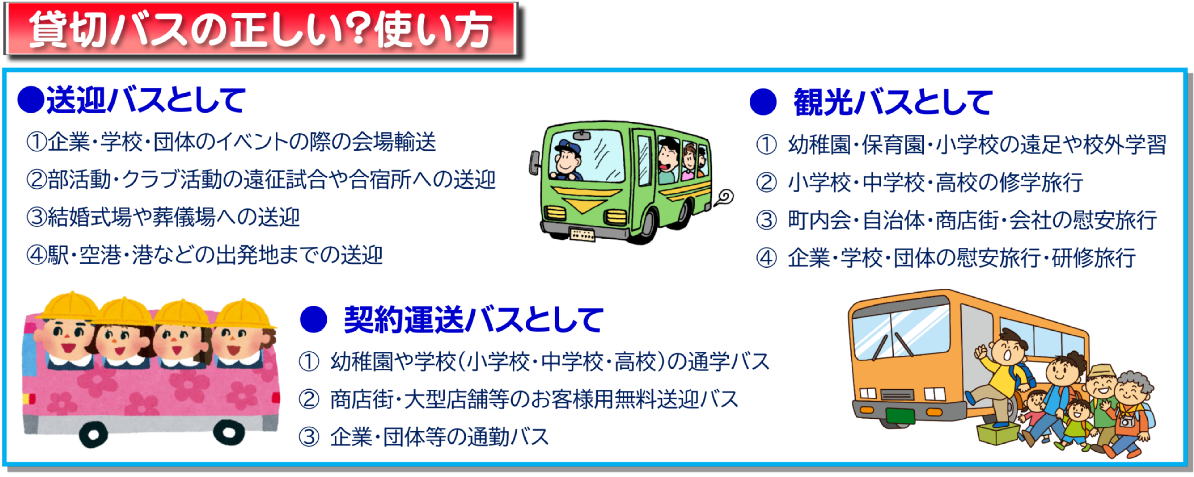 貸切バスの正しい?使い方

●送迎バスとして

①企業・学校・団体のイベントの際の会場輸送

②部活動・クラブ活動の遠征試合や合宿所への送迎

③結婚式場や葬儀場への送迎

④駅・空港・港などの出発地までの送迎

● 観光バスとして

① 幼稚園・保育園・小学校の遠足や校外学習

② 小学校・中学校・高校の修学旅行

③ 町内会・自治体・商店街・会社の慰安旅行

④ 企業・学校・団体の慰安旅行・研修旅行

● 契約運送バスとして

① 幼稚園や学校(小学校・中学校・高校)の通学バス

② 商店街・大型店舗等のお客様用無料送迎バス

③ 企業・団体等の通勤バス